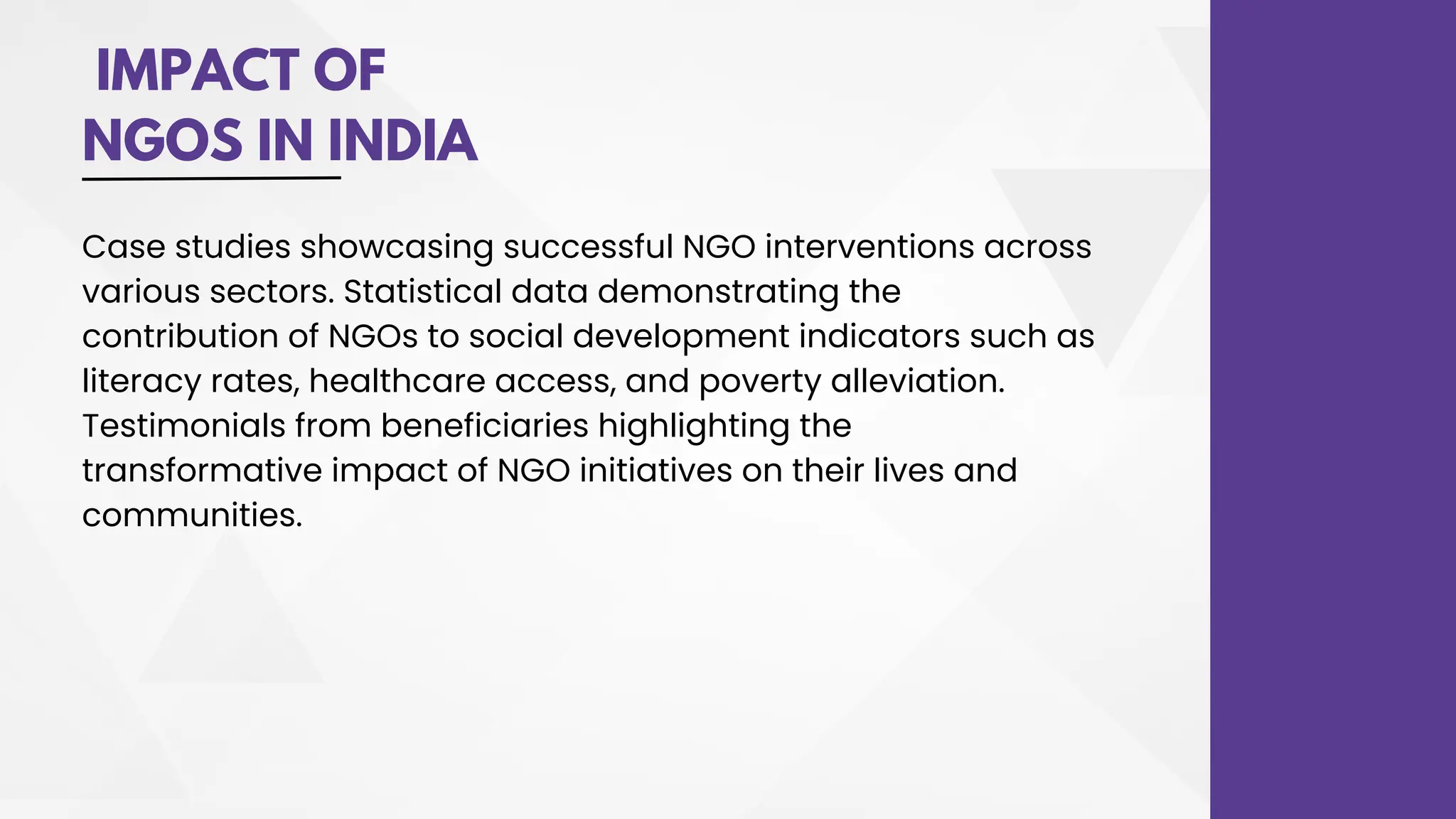 IMPACT OF
NGOS IN INDIA

Case studies showcasing successful NGO interventions across various sectors. Statistical data demonstrating the contribution of NGOs to social development indicators such as literacy rates, healthcare access, and poverty alleviation. Testimonials from beneficiaries highlighting the transformative impact of NGO initiatives on their lives and communities.